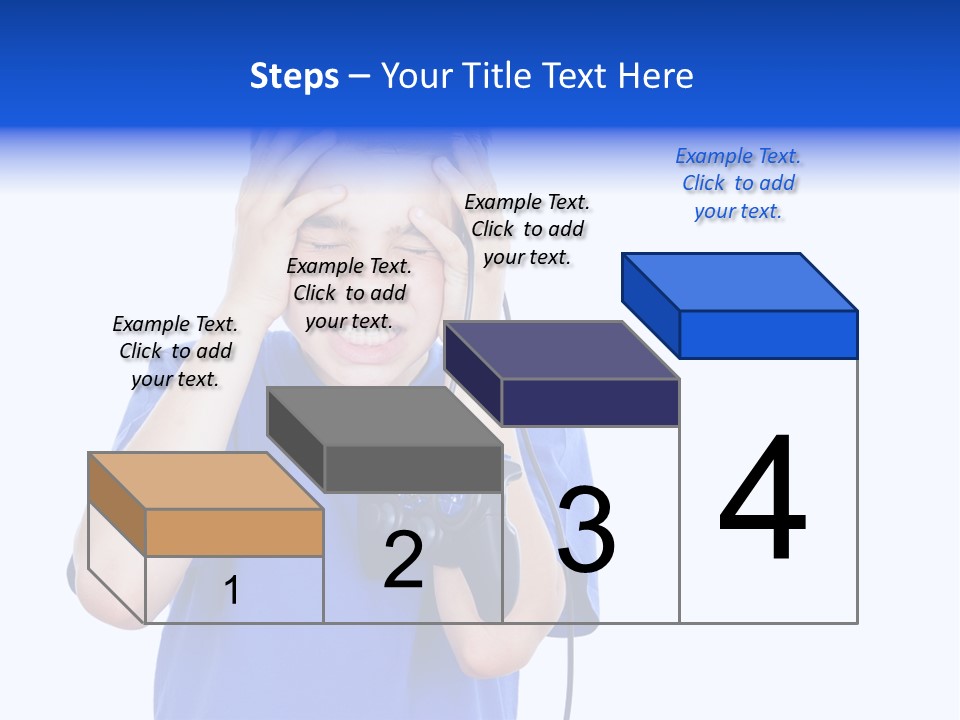 Steps – Your Title Text Here

Example Text. Click to add your text.

Example Text. Click to add your text.

Example Text. Click to add your text.

Example Text. Click to add your text.

1

2

3

4